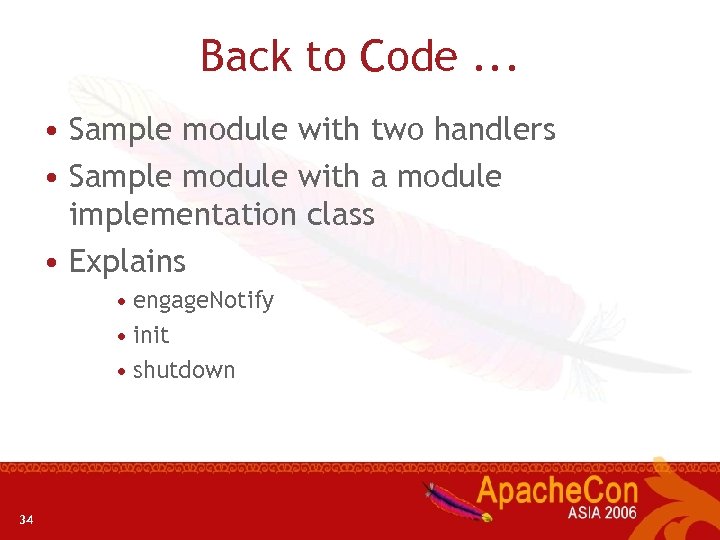 Back to Code ...

• Sample module with two handlers
• Sample module with a module implementation class
• Explains
  • engageNotify
  • init
  • shutdown

34

ApacheCon
ASIA 2006